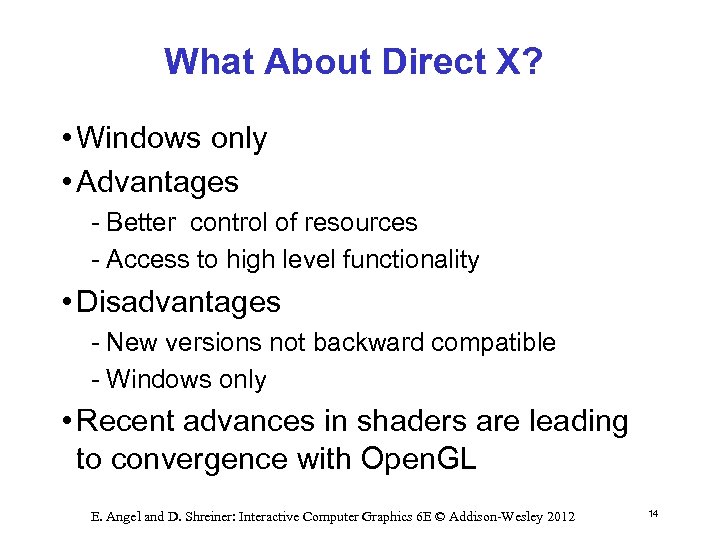 What About Direct X?

• Windows only
• Advantages
- Better control of resources
- Access to high level functionality
• Disadvantages
- New versions not backward compatible
- Windows only
• Recent advances in shaders are leading to convergence with OpenGL

E. Angel and D. Shreiner: Interactive Computer Graphics 6E © Addison-Wesley 2012

14